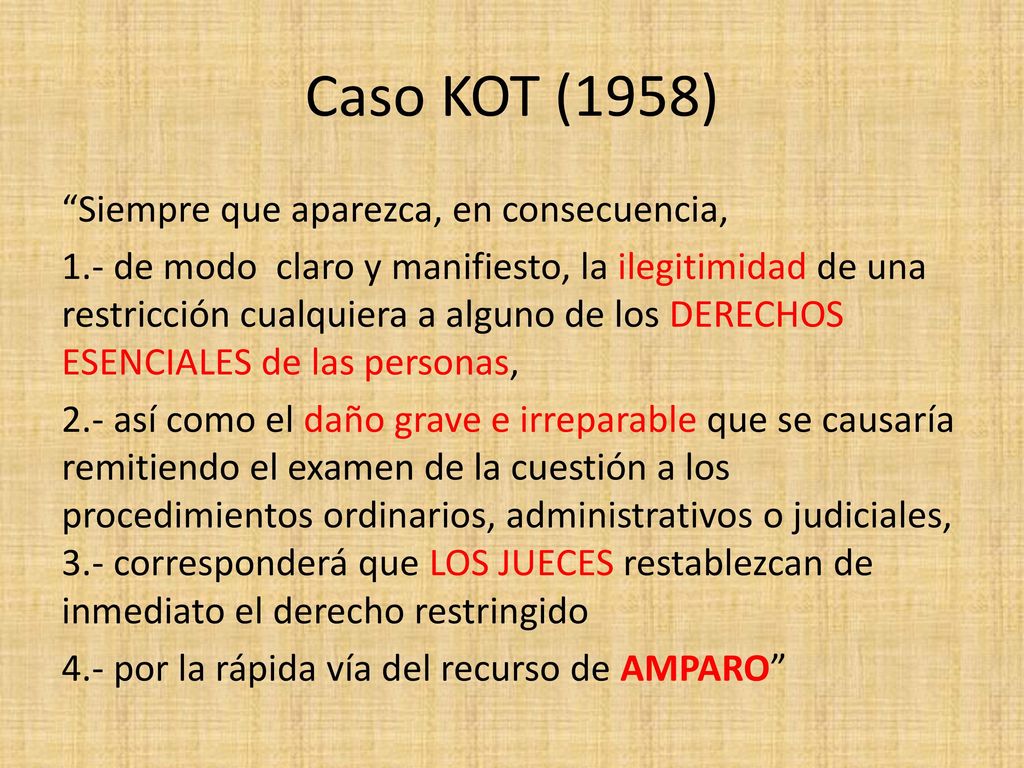 Caso KOT (1958)

“Siempre que aparezca, en consecuencia,

1.- de modo claro y manifiesto, la ilegitimidad de una restricción cualquiera a alguno de los DERECHOS ESENCIALES de las personas,

2.- así como el daño grave e irreparable que se causaría remitiendo el examen de la cuestión a los procedimientos ordinarios, administrativos o judiciales,
3.- corresponderá que LOS JUECES restablezcan de inmediato el derecho restringido

4.- por la rápida vía del recurso de AMPARO”